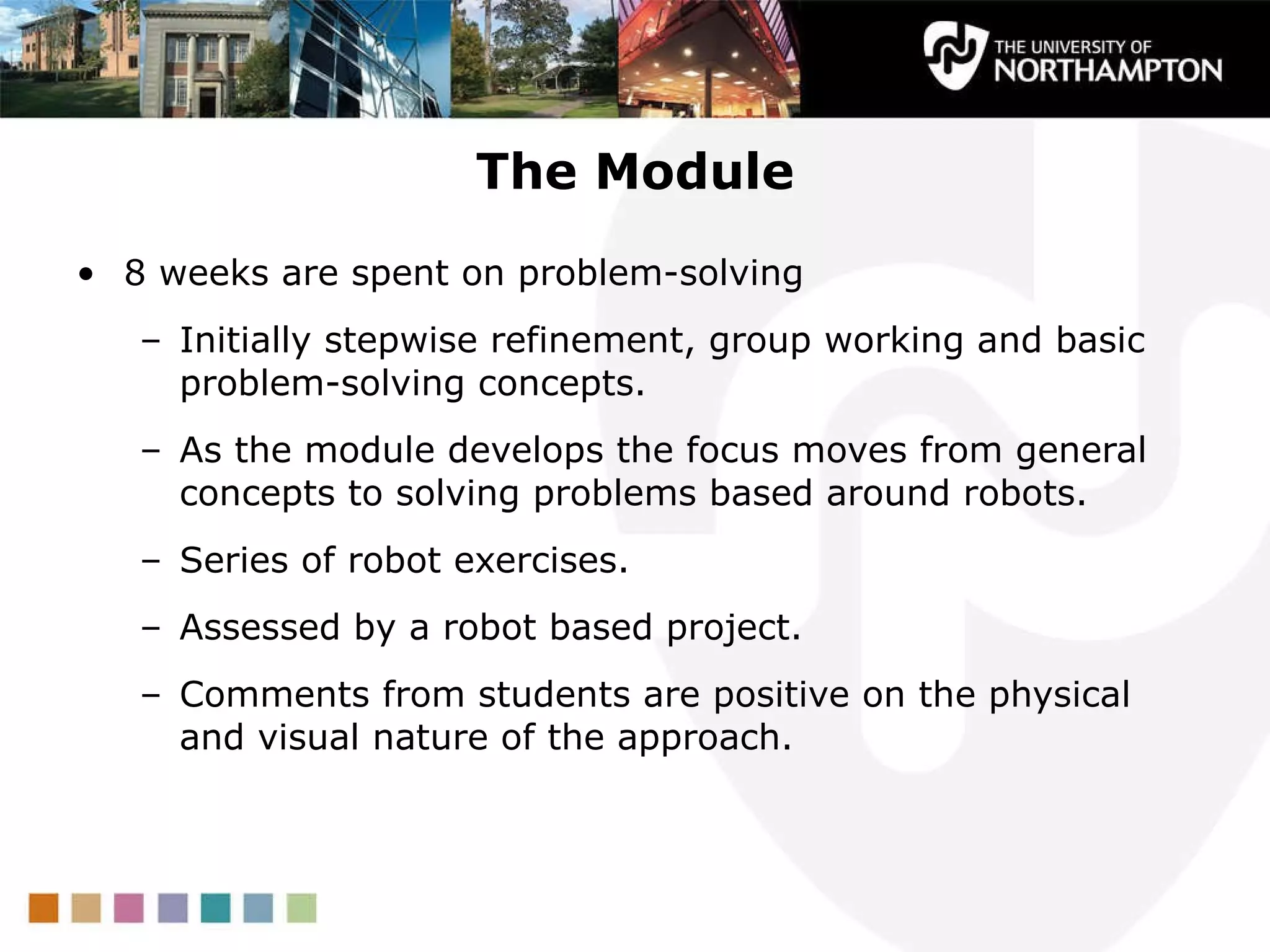 THE UNIVERSITY OF NORTHAMPTON

The Module

• 8 weeks are spent on problem-solving

– Initially stepwise refinement, group working and basic problem-solving concepts.

– As the module develops the focus moves from general concepts to solving problems based around robots.

– Series of robot exercises.

– Assessed by a robot based project.

– Comments from students are positive on the physical and visual nature of the approach.